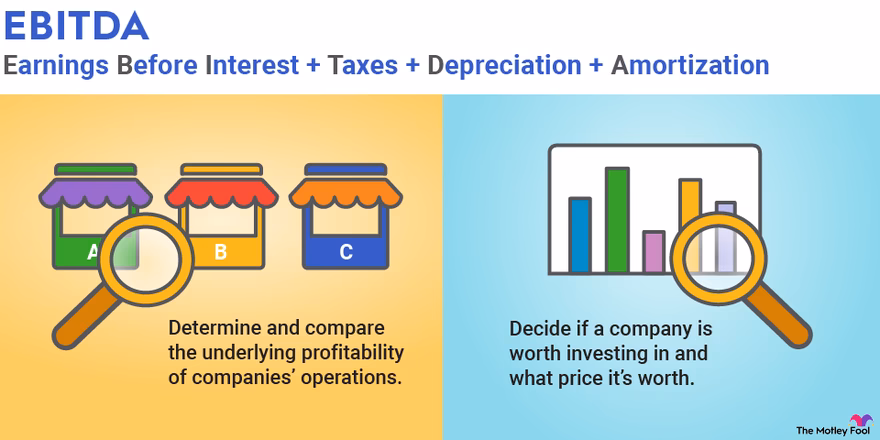 EBITDA

Earnings Before Interest + Taxes + Depreciation + Amortization

A B C

Determine and compare the underlying profitability of companies' operations.

Decide if a company is worth investing in and what price it's worth.

The Motley Fool